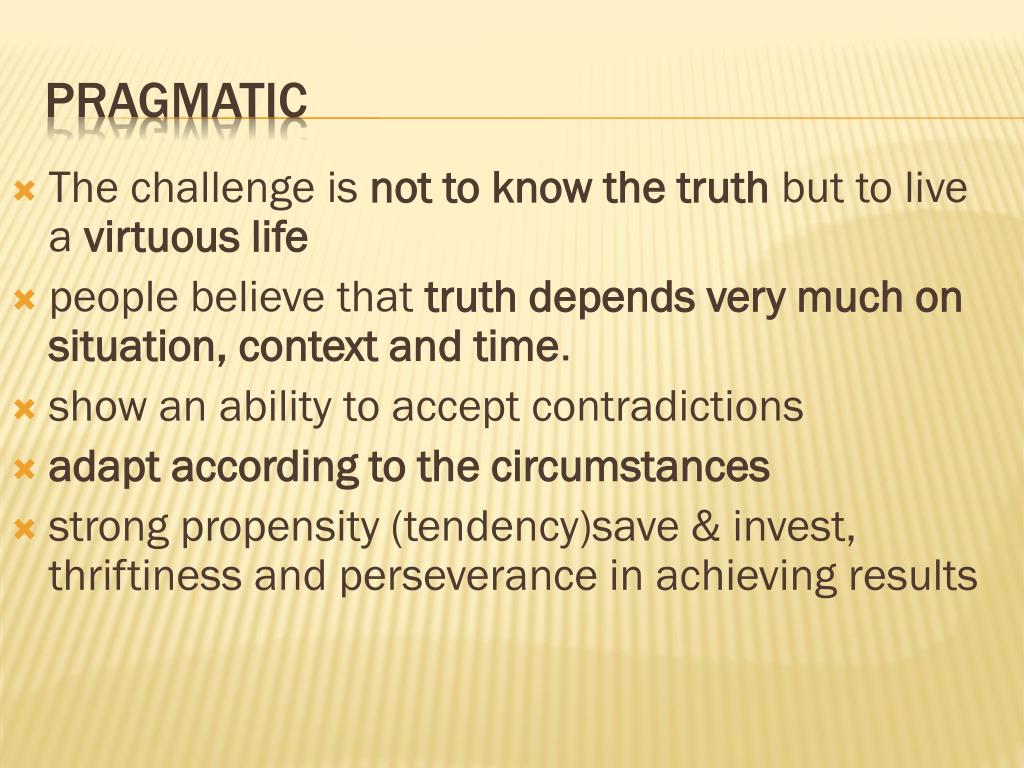 PRAGMATIC

The challenge is not to know the truth but to live a virtuous life

people believe that truth depends very much on situation, context and time.

show an ability to accept contradictions

adapt according to the circumstances

strong propensity (tendency)save & invest, thriftiness and perseverance in achieving results